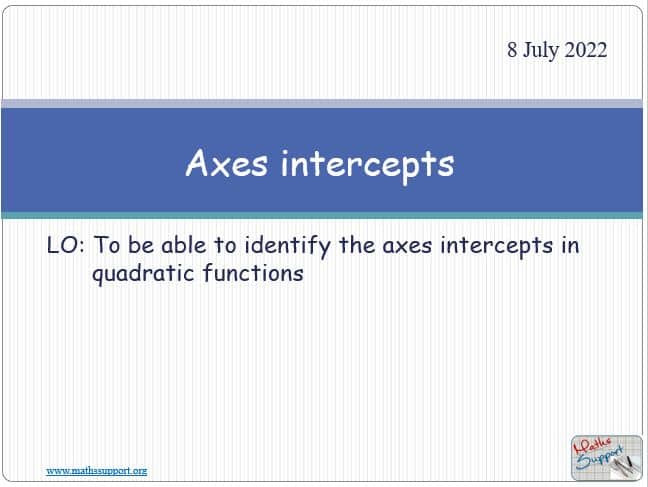 8 July 2022

Axes intercepts

LO: To be able to identify the axes intercepts in quadratic functions

www.mathssupport.org

Maths Support